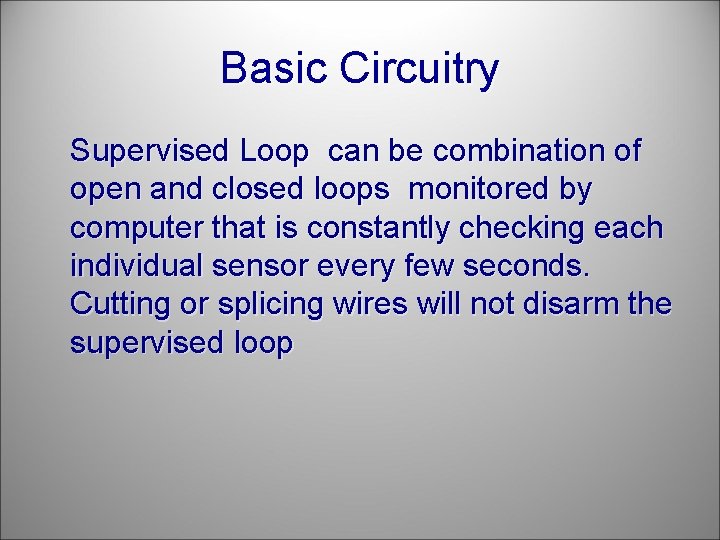 Basic Circuitry

Supervised Loop can be combination of open and closed loops monitored by computer that is constantly checking each individual sensor every few seconds. Cutting or splicing wires will not disarm the supervised loop